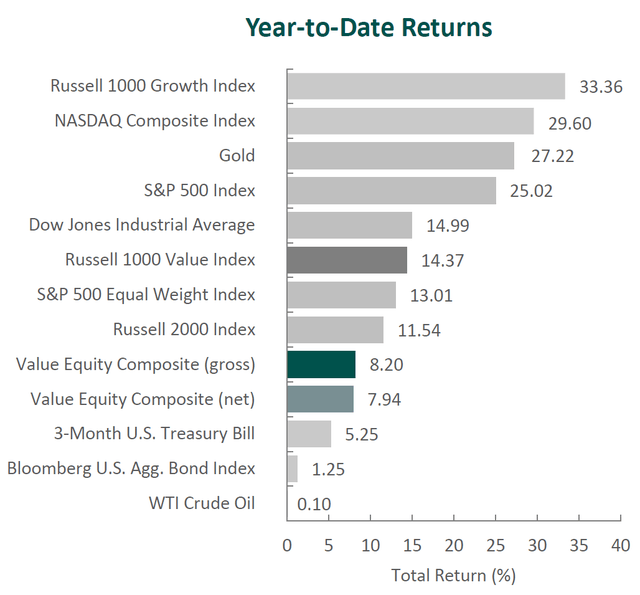 Year-to-Date Returns

Russell 1000 Growth Index 33.36
NASDAQ Composite Index 29.60
Gold 27.22
S&P 500 Index 25.02
Dow Jones Industrial Average 14.99
Russell 1000 Value Index 14.37
S&P 500 Equal Weight Index 13.01
Russell 2000 Index 11.54
Value Equity Composite (gross) 8.20
Value Equity Composite (net) 7.94
3-Month U.S. Treasury Bill 5.25
Bloomberg U.S. Agg. Bond Index 1.25
WTI Crude Oil 0.10

0 5 10 15 20 25 30 35 40

Total Return (%)